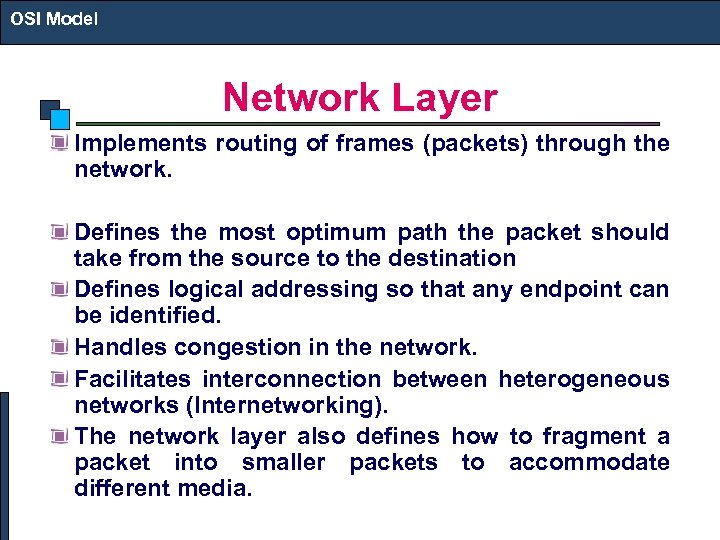 OSI Model

Network Layer

Implements routing of frames (packets) through the network.

Defines the most optimum path the packet should take from the source to the destination

Defines logical addressing so that any endpoint can be identified.

Handles congestion in the network.

Facilitates interconnection between heterogeneous networks (Internetworking).

The network layer also defines how to fragment a packet into smaller packets to accommodate different media.